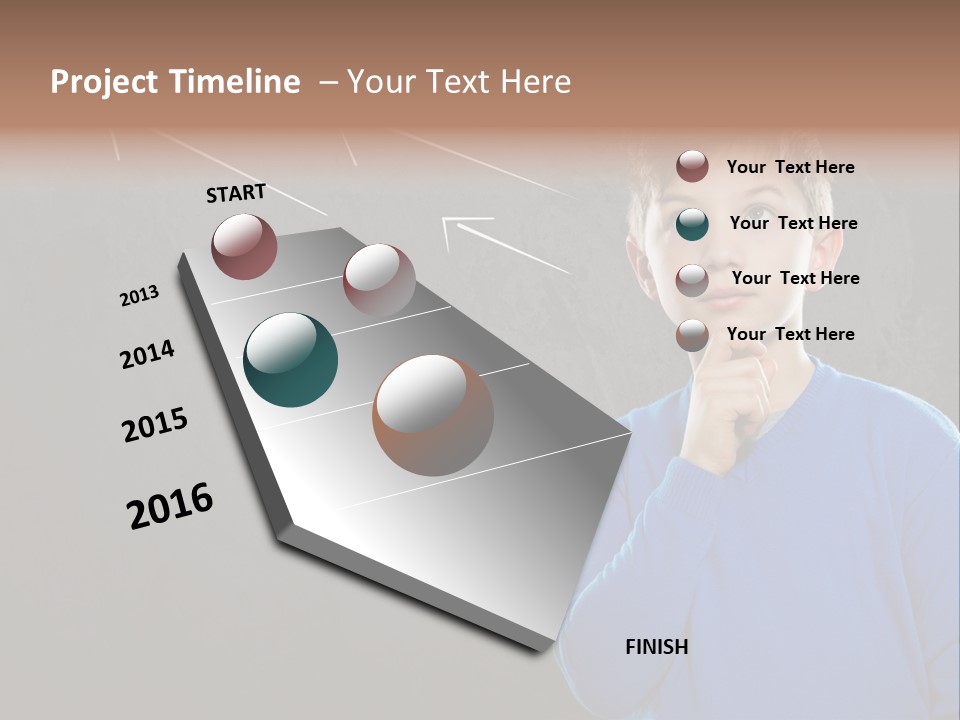 Project Timeline – Your Text Here

START

2013

2014

2015

2016

Your Text Here

Your Text Here

Your Text Here

Your Text Here

FINISH